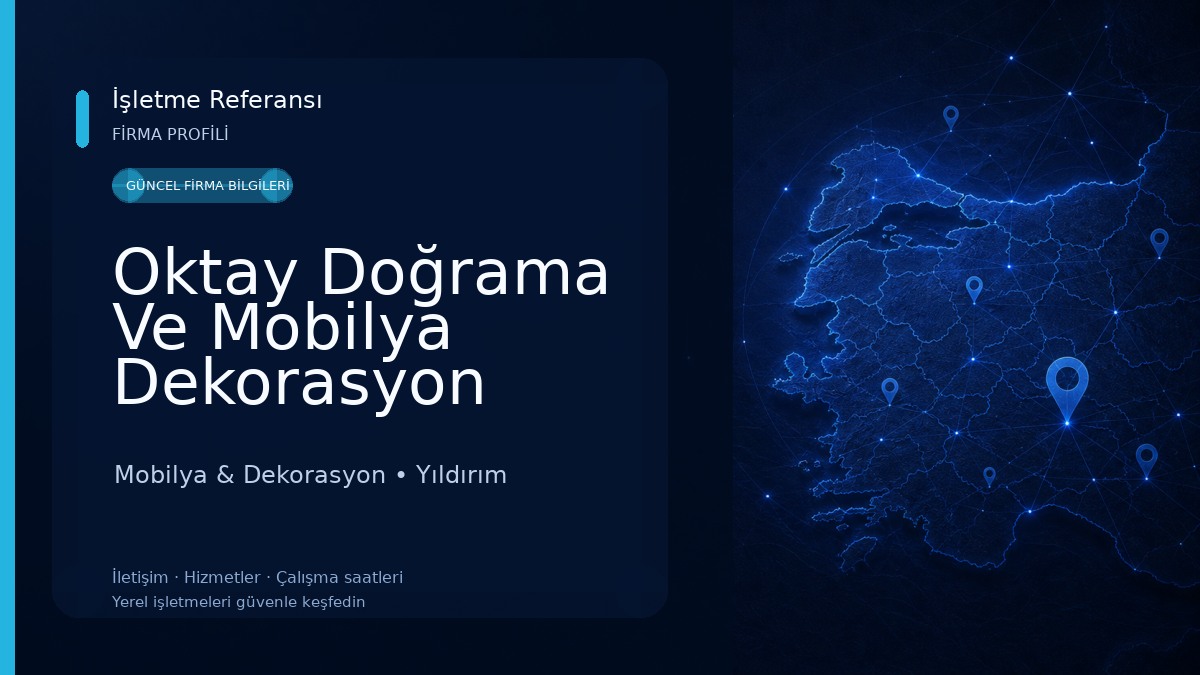 İşletme Referansı
FİRMA PROFİLİ

GÜNCEL FİRMA BİLGİLERİ

Oktay Doğrama Ve Mobilya Dekorasyon

Mobilya & Dekorasyon • Yıldırım

İletişim · Hizmetler · Çalışma saatleri
Yerel işletmeleri güvenle keşfedin